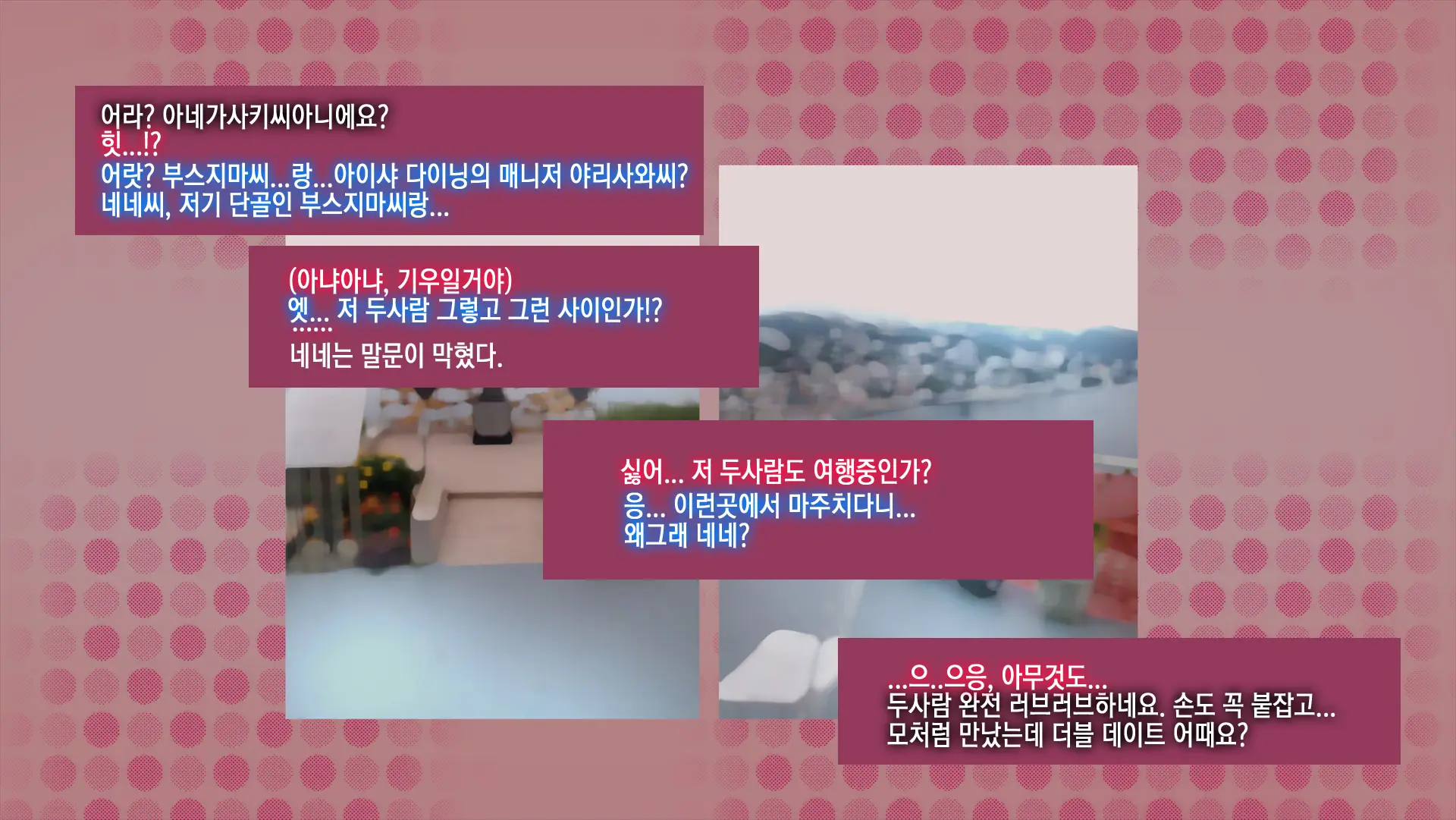 어라? 아네가사키씨아니에요?
힛...!?
어랏? 부스지마씨...랑...아이샤 다이닝의 매니저 야리사와씨?
네네씨, 저기 단골인 부스지마씨랑...

(아냐아냐, 기우일거야)
엣... 저 두사람 그렇고 그런 사이인가!?
......
네네는 말문이 막혔다.

싫어... 저 두사람도 여행중인가?
응... 이런곳에서 마주치다니...
왜그래 네네?

...으..으응, 아무것도...
두사람 완전 러브러브하네요. 손도 꼭 붙잡고...
모처럼 만났는데 더블 데이트 어때요?